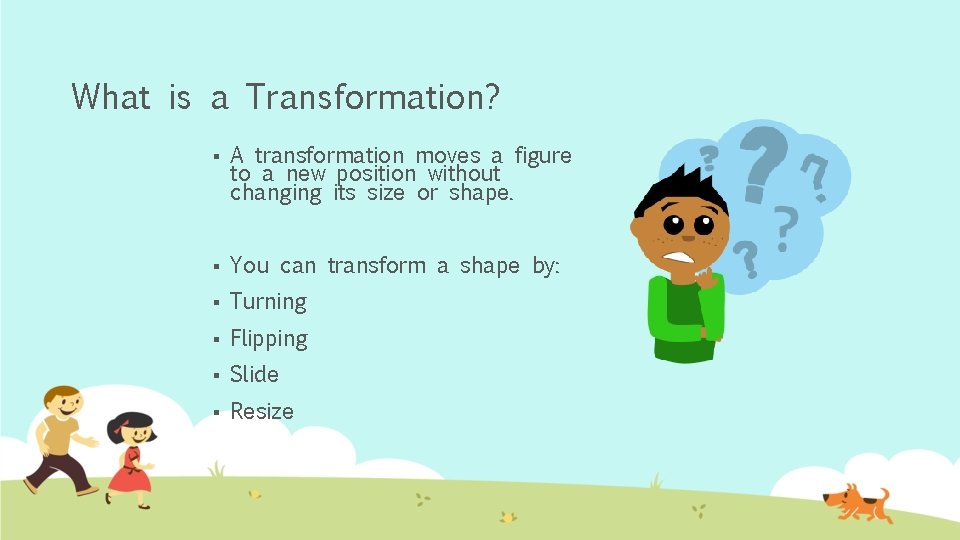 What is a Transformation?

▪ A transformation moves a figure to a new position without changing its size or shape.

▪ You can transform a shape by:
▪ Turning
▪ Flipping
▪ Slide
▪ Resize

? ? ? ? ?